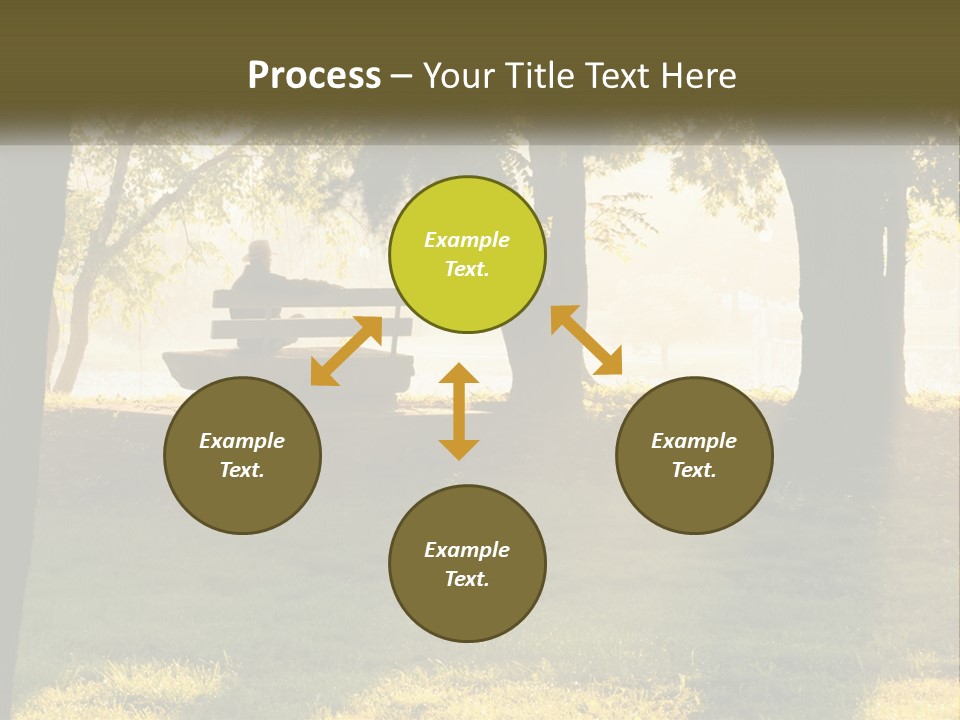 Process – Your Title Text Here

Example Text.

Example Text.

Example Text.

Example Text.